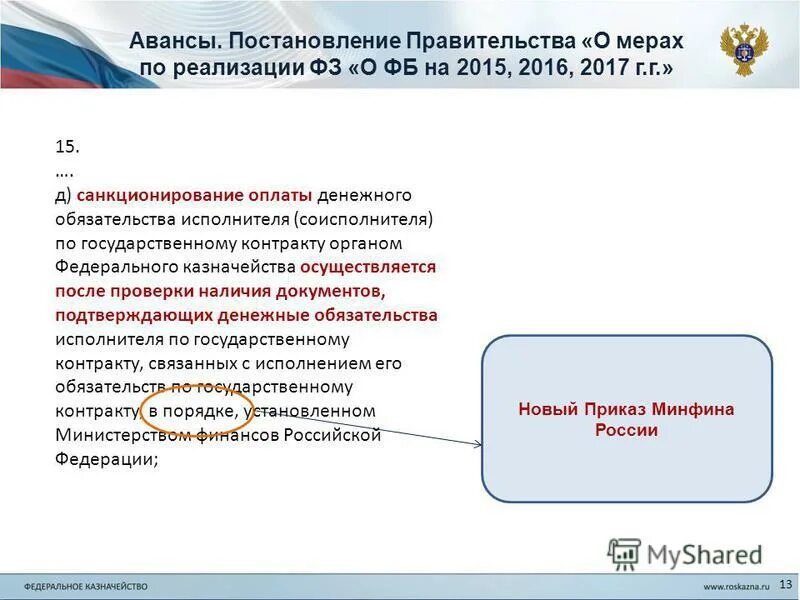 Авансы. Постановление Правительства «О мерах по реализации ФЗ «О ФБ на 2015, 2016, 2017 г.г.»

15.
….
д) санкционирование оплаты денежного обязательства исполнителя (соисполнителя) по государственному контракту органом Федерального казначейства осуществляется после проверки наличия документов, подтверждающих денежные обязательства исполнителя по государственному контракту, связанных с исполнением его обязательств по государственному контракту, в порядке, установленном Министерством финансов Российской Федерации;

Новый Приказ Минфина России

MyShared

ФЕДЕРАЛЬНОЕ КАЗНАЧЕЙСТВО

www.roskazna.ru

13